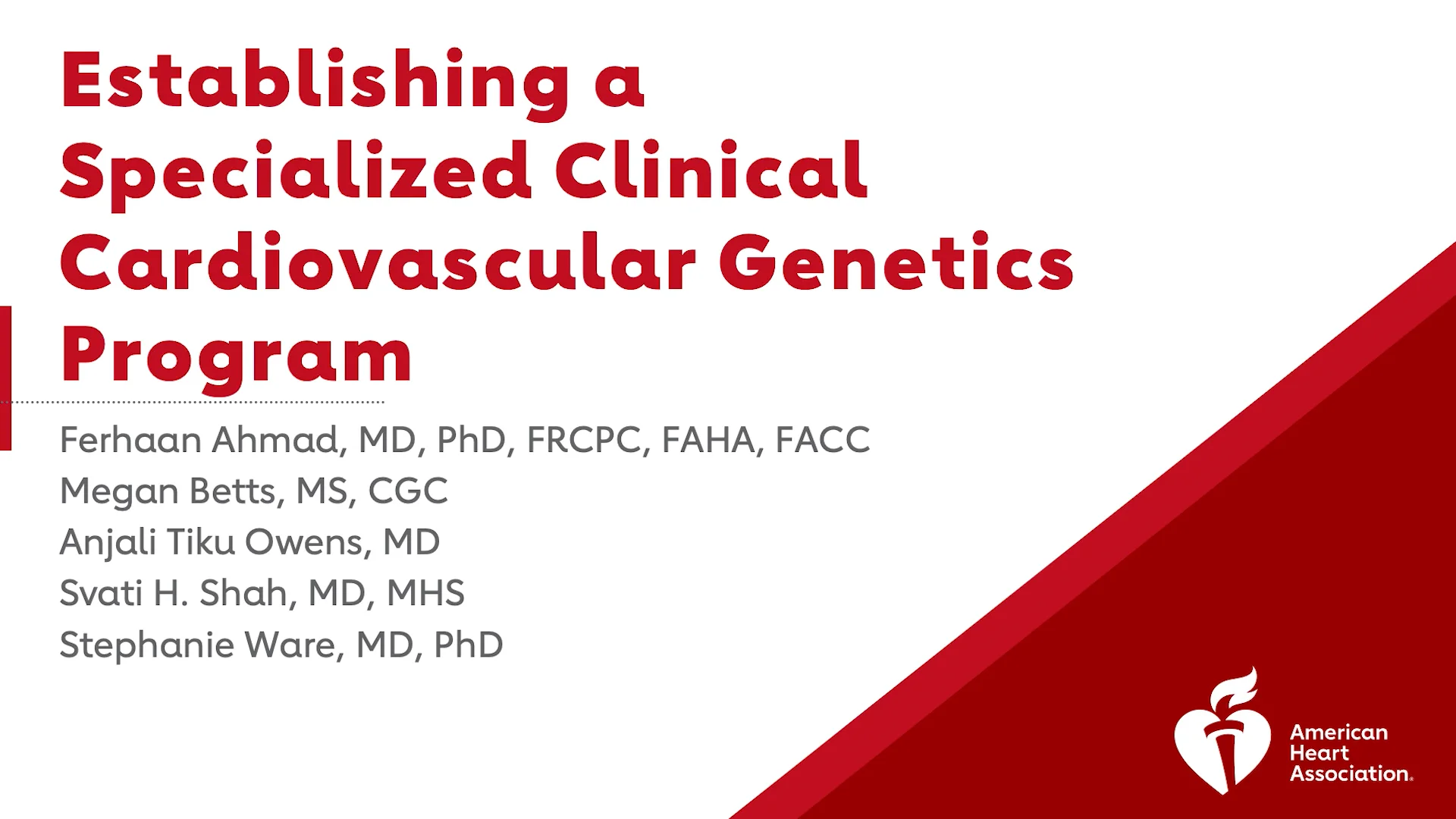 Establishing a Specialized Clinical Cardiovascular Genetics Program

Ferhaan Ahmad, MD, PhD, FRCPC, FAHA, FACC
Megan Betts, MS, CGC
Anjali Tiku Owens, MD
Svati H. Shah, MD, MHS
Stephanie Ware, MD, PhD

American Heart Association.